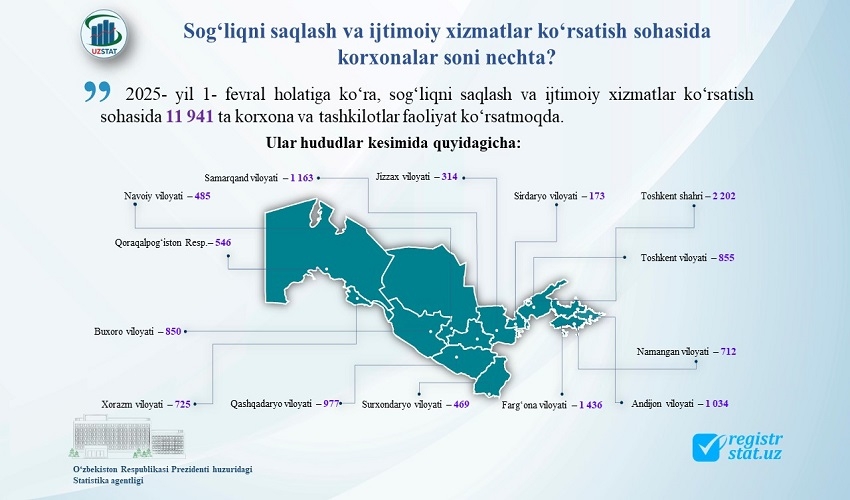 UZSTAT

Sog‘liqni saqlash va ijtimoiy xizmatlar ko‘rsatish sohasida korxonalar soni nechta?

2025- yil 1- fevral holatiga ko‘ra, sog‘liqni saqlash va ijtimoiy xizmatlar ko‘rsatish sohasida 11 941 ta korxona va tashkilotlar faoliyat ko‘rsatmoqda.

Ular hududlar kesimida quyidagicha:

Samarqand viloyati – 1 163

Jizzax viloyati – 314

Navoiy viloyati – 485

Sirdaryo viloyati – 173

Toshkent shahri – 2 202

Qoraqalpog‘iston Resp.– 546

Toshkent viloyati – 855

Buxoro viloyati – 850

Namangan viloyati – 712

Xorazm viloyati – 725

Qashqadaryo viloyati – 977

Surxondaryo viloyati – 469

Farg‘ona viloyati – 1 436

Andijon viloyati – 1 034

O‘zbekiston Respublikasi Prezidenti huzuridagi Statistika agentligi

registr stat.uz